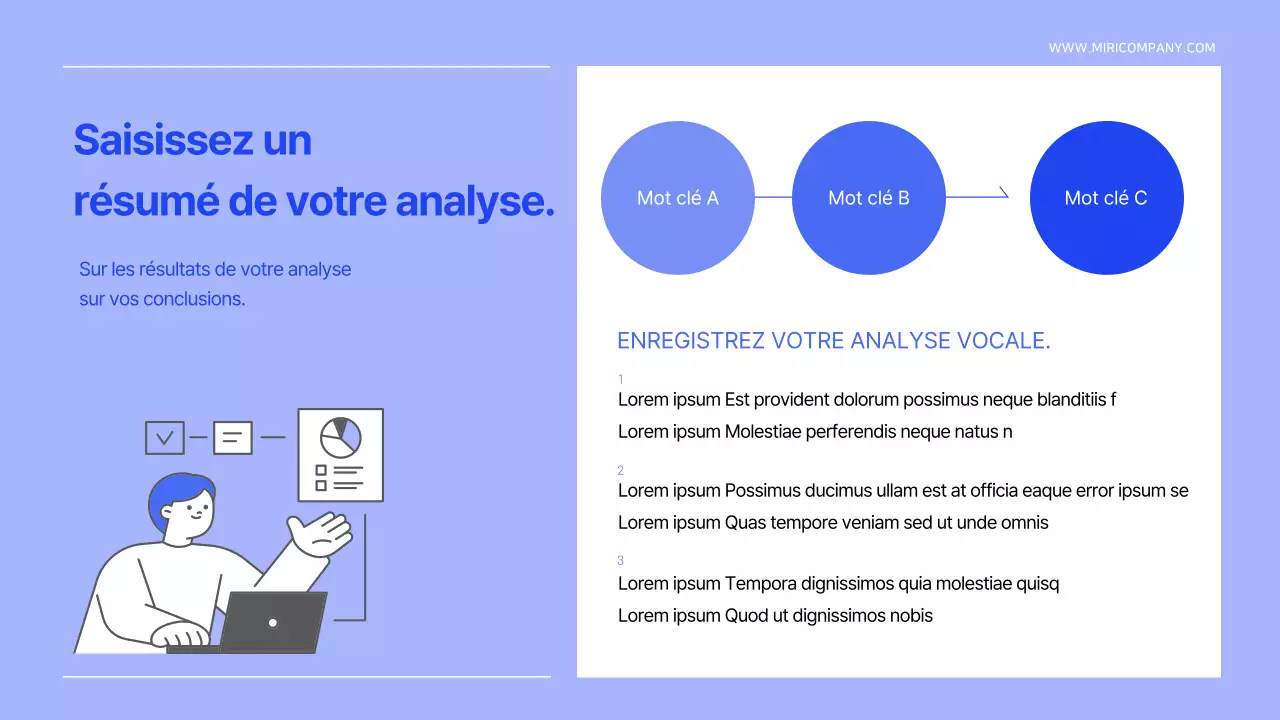 WWW.MIRICOMPANY.COM

Saisissez un résumé de votre analyse.

Sur les résultats de votre analyse
sur vos conclusions.

Mot clé A

Mot clé B

Mot clé C

ENREGISTREZ VOTRE ANALYSE VOCALE.

1
Lorem ipsum Est provident dolorum possimus neque blanditiis f
Lorem ipsum Molestiae perferendis neque natus n

2
Lorem ipsum Possimus ducimus ullam est at officia eaque error ipsum se
Lorem ipsum Quas tempore veniam sed ut unde omnis

3
Lorem ipsum Tempora dignissimos quia molestiae quisq
Lorem ipsum Quod ut dignissimos nobis